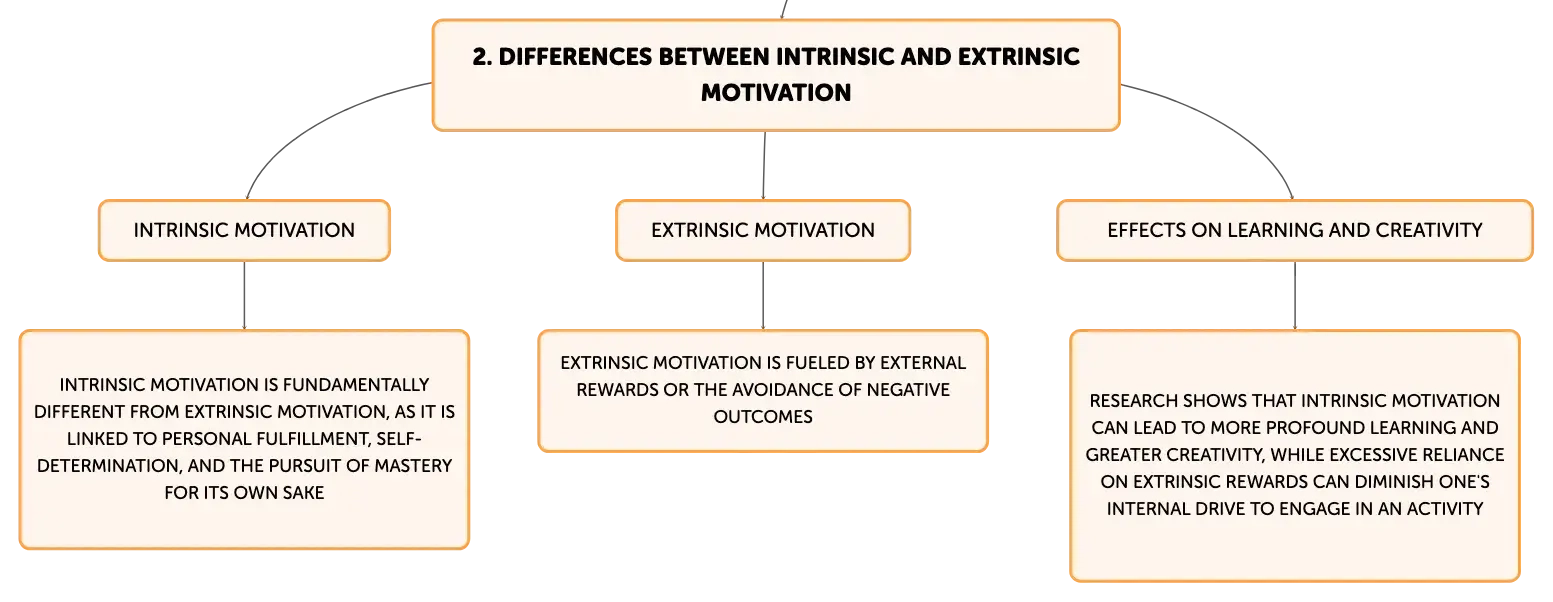 2. DIFFERENCES BETWEEN INTRINSIC AND EXTRINSIC MOTIVATION

INTRINSIC MOTIVATION

INTRINSIC MOTIVATION IS FUNDAMENTALLY DIFFERENT FROM EXTRINSIC MOTIVATION, AS IT IS LINKED TO PERSONAL FULFILLMENT, SELF-DETERMINATION, AND THE PURSUIT OF MASTERY FOR ITS OWN SAKE

EXTRINSIC MOTIVATION

EXTRINSIC MOTIVATION IS FUELED BY EXTERNAL REWARDS OR THE AVOIDANCE OF NEGATIVE OUTCOMES

EFFECTS ON LEARNING AND CREATIVITY

RESEARCH SHOWS THAT INTRINSIC MOTIVATION CAN LEAD TO MORE PROFOUND LEARNING AND GREATER CREATIVITY, WHILE EXCESSIVE RELIANCE ON EXTRINSIC REWARDS CAN DIMINISH ONE'S INTERNAL DRIVE TO ENGAGE IN AN ACTIVITY